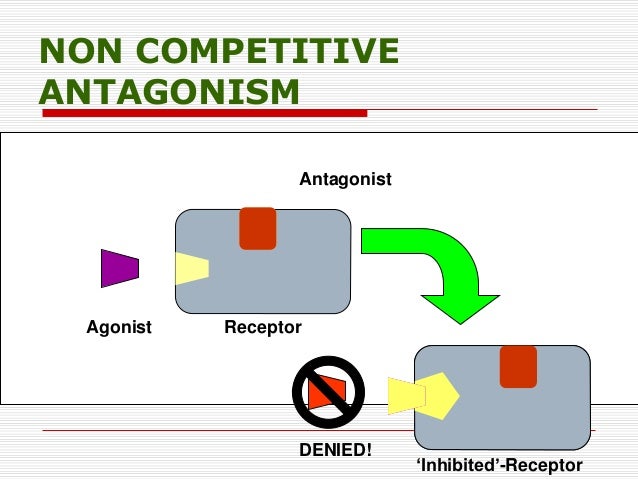 NON COMPETITIVE ANTAGONISM

Antagonist

Agonist

Receptor

DENIED!

'Inhibited'-Receptor